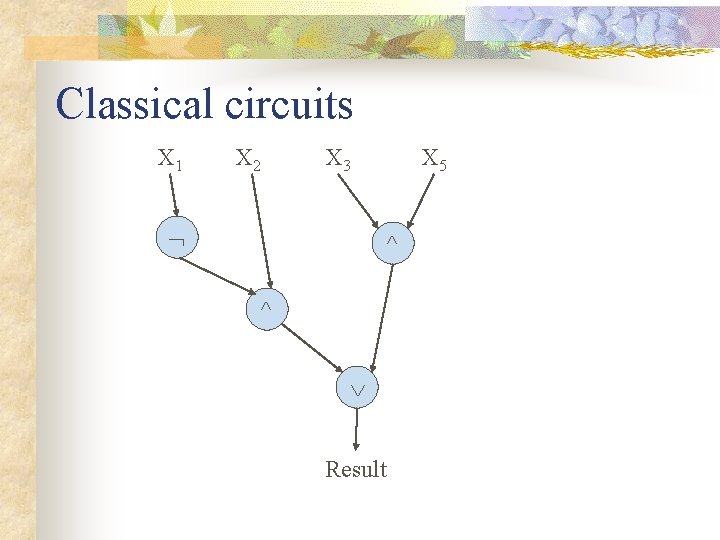 Classical circuits

$X_1$ $X_2$ $X_3$ $X_5$

$\neg$

$\wedge$

$\wedge$

$\vee$

Result